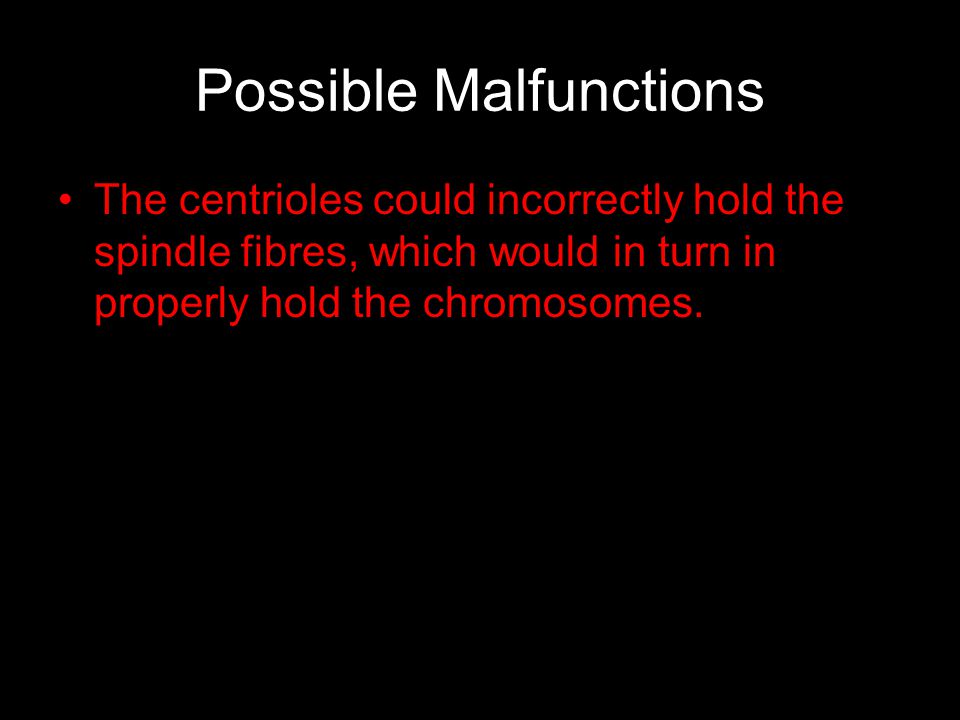 Possible Malfunctions

• The centrioles could incorrectly hold the spindle fibres, which would in turn in properly hold the chromosomes.